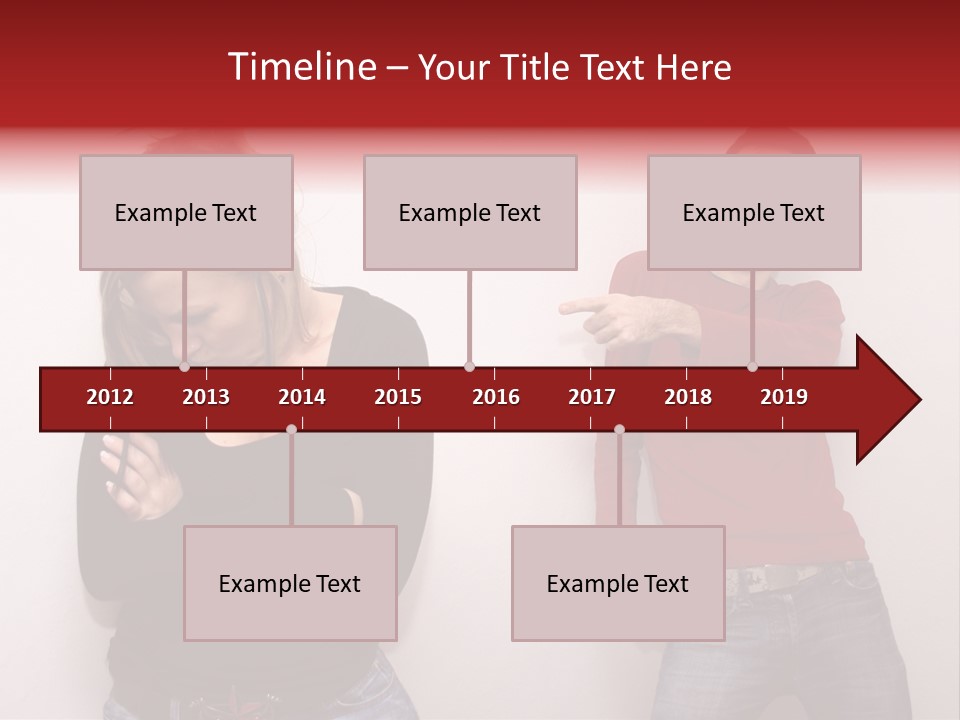 Timeline – Your Title Text Here

Example Text

Example Text

Example Text

2012 2013 2014 2015 2016 2017 2018 2019

Example Text

Example Text